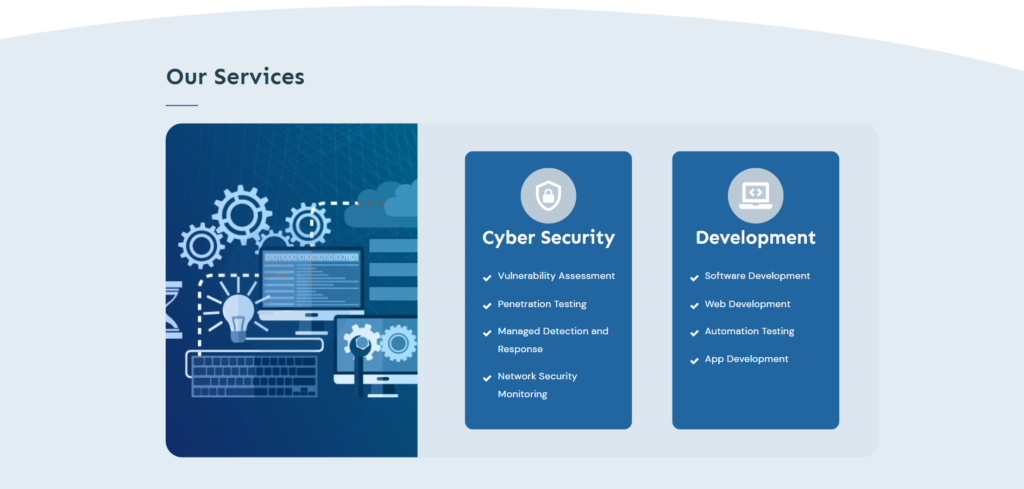 Our Services

Cyber Security

Vulnerability Assessment

Penetration Testing

Managed Detection and Response

Network Security Monitoring

Development

Software Development

Web Development

Automation Testing

App Development